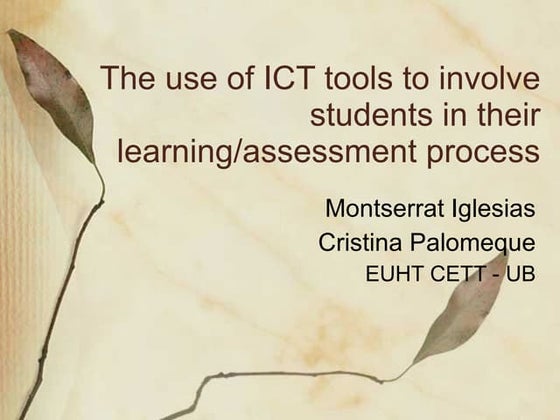 The use of ICT tools to involve students in their learning/assessment process

Montserrat Iglesias
Cristina Palomeque
EUHT CETT - UB